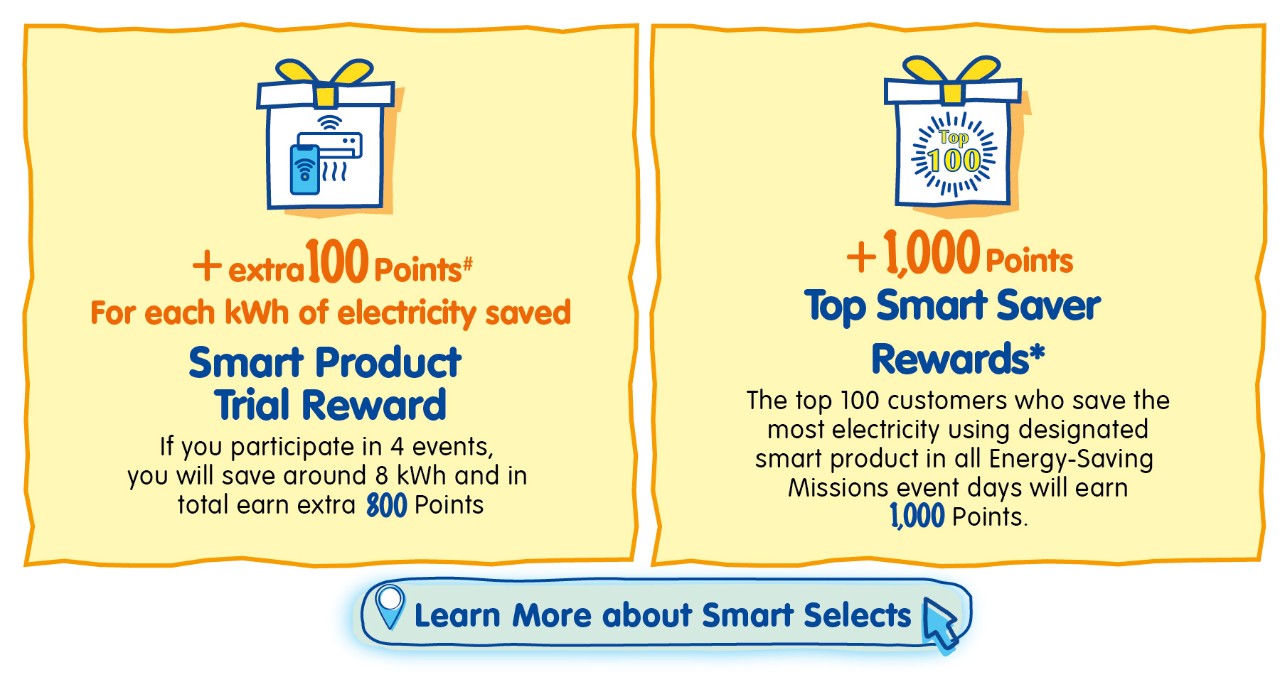 + extra 100 Points#
For each kWh of electricity saved

Smart Product Trial Reward

If you participate in 4 events, you will save around 8 kWh and in total earn extra 800 Points

Top 100

+ 1,000 Points
Top Smart Saver Rewards*

The top 100 customers who save the most electricity using designated smart product in all Energy-Saving Missions event days will earn 1,000 Points.

Learn More about Smart Selects